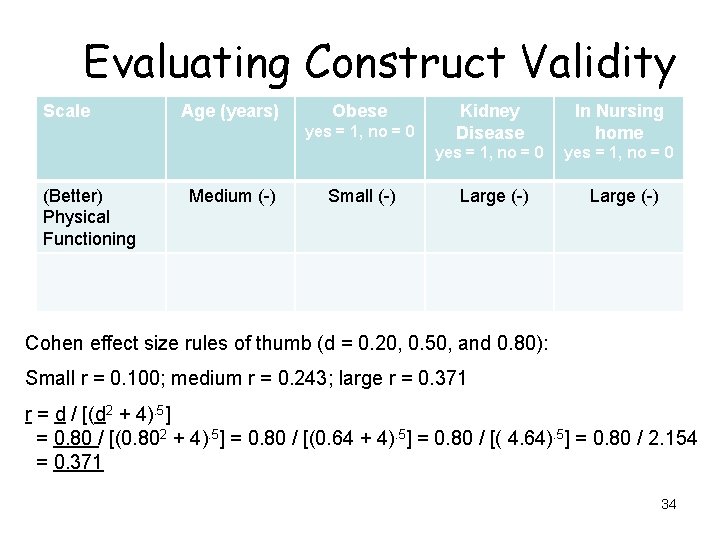 Evaluating Construct Validity

| Scale | Age (years) | Obese yes = 1, no = 0 | Kidney Disease yes = 1, no = 0 | In Nursing home yes = 1, no = 0 |
|---|---|---|---|---|
| (Better) Physical Functioning | Medium (-) | Small (-) | Large (-) | Large (-) |
| | | | | |

Cohen effect size rules of thumb (d = 0.20, 0.50, and 0.80):

Small r = 0.100; medium r = 0.243; large r = 0.371

$r = d / [(d^2 + 4)^{.5}]$
$= 0.80 / [(0.80^2 + 4)^{.5}] = 0.80 / [(0.64 + 4)^{.5}] = 0.80 / [( 4.64)^{.5}] = 0.80 / 2.154$
$= 0.371$

34